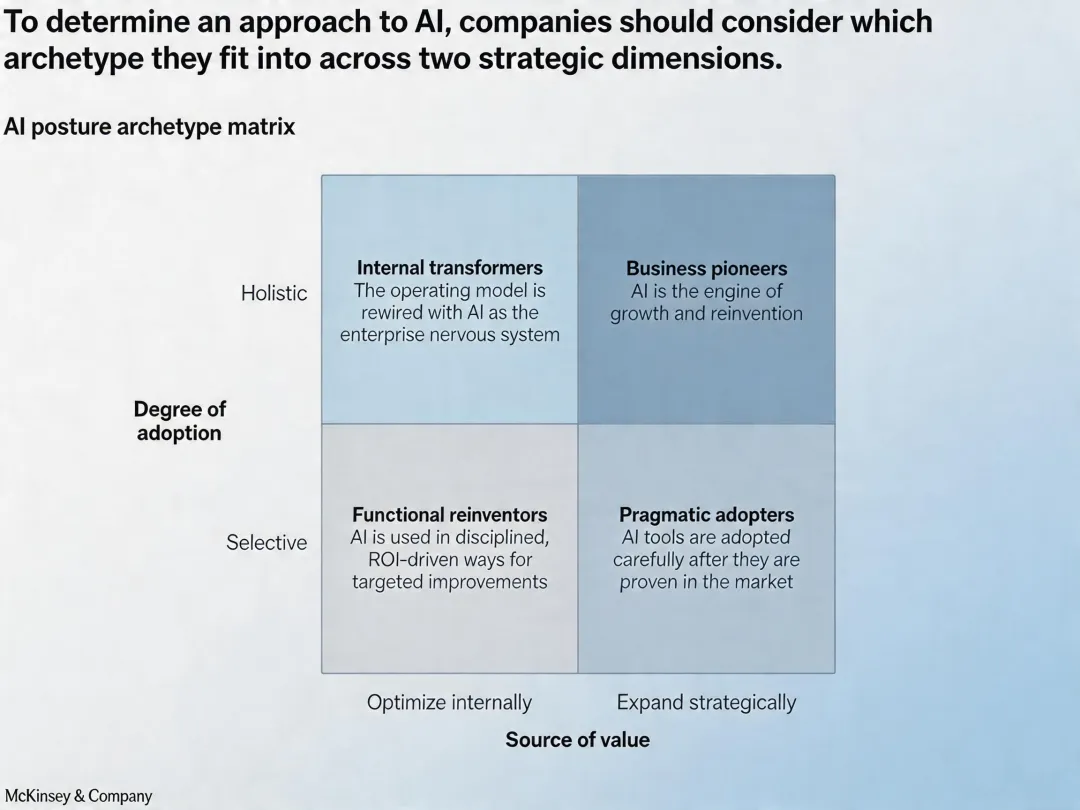 To determine an approach to AI, companies should consider which archetype they fit into across two strategic dimensions.

AI posture archetype matrix

Degree of adoption

Holistic

Internal transformers
The operating model is rewired with AI as the enterprise nervous system

Business pioneers
AI is the engine of growth and reinvention

Selective

Functional reinventors
AI is used in disciplined, ROI-driven ways for targeted improvements

Pragmatic adopters
AI tools are adopted carefully after they are proven in the market

Optimize internally

Expand strategically

Source of value

McKinsey & Company